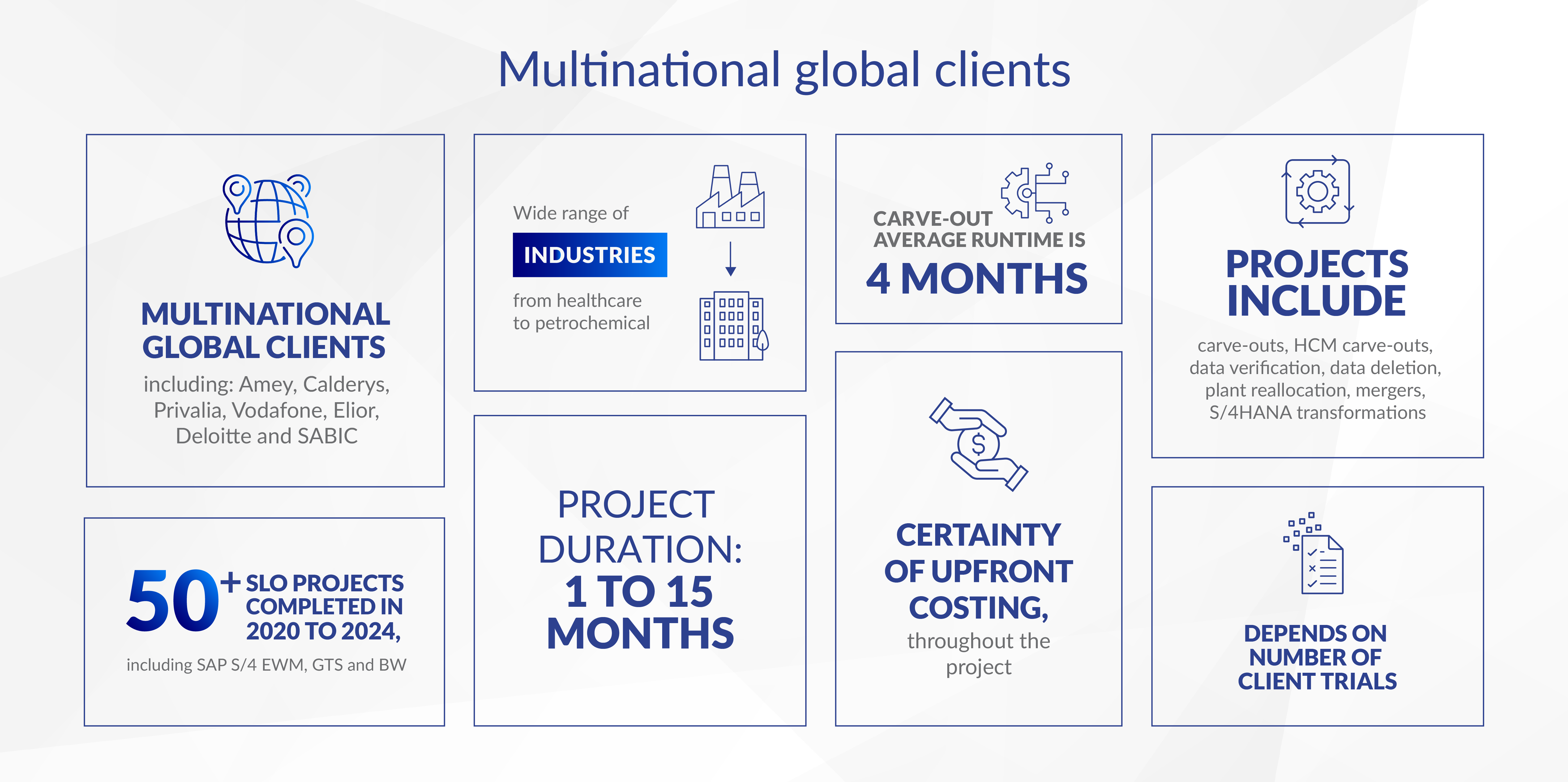 Multinational global clients

MULTINATIONAL GLOBAL CLIENTS
including: Amey, Calderys, Privalia, Vodafone, Elior, Deloitte and SABIC

50+ SLO PROJECTS COMPLETED IN 2020 TO 2024,
including SAP S/4 EWM, GTS and BW

Wide range of
INDUSTRIES
from healthcare to petrochemical

PROJECT DURATION:
1 TO 15 MONTHS

CARVE-OUT AVERAGE RUNTIME IS
4 MONTHS

CERTAINTY OF UPFRONT COSTING,
throughout the project

PROJECTS INCLUDE
carve-outs, HCM carve-outs, data verification, data deletion, plant reallocation, mergers, S/4HANA transformations

DEPENDS ON NUMBER OF CLIENT TRIALS